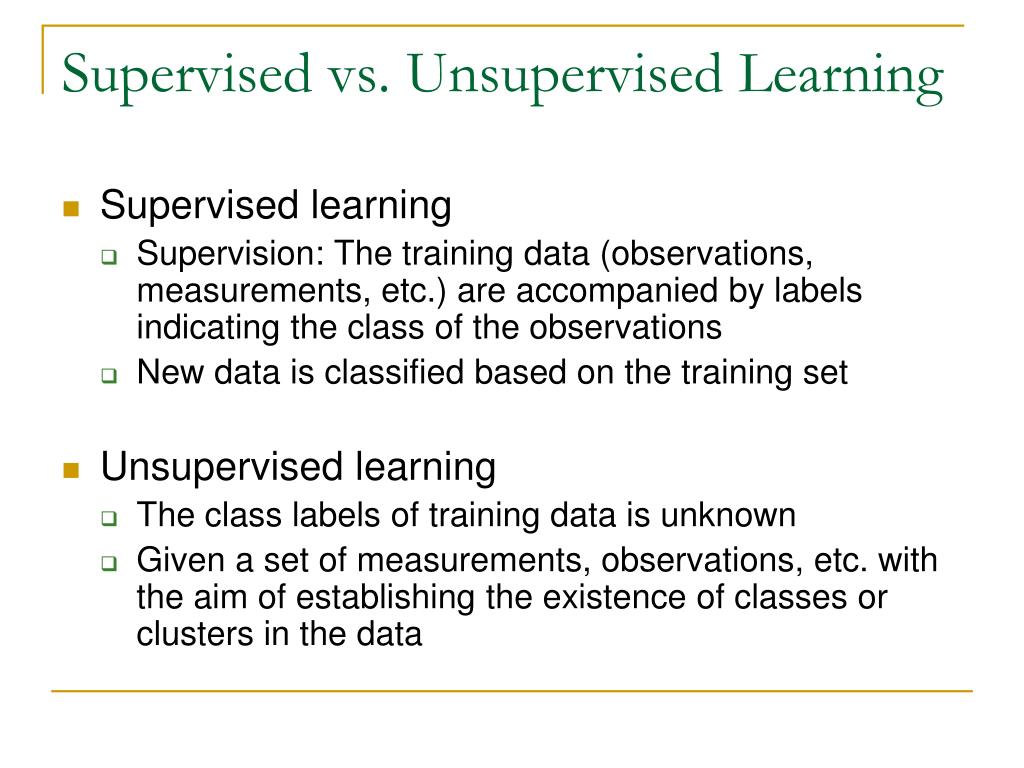 Supervised vs. Unsupervised Learning

Supervised learning
Supervision: The training data (observations, measurements, etc.) are accompanied by labels indicating the class of the observations
New data is classified based on the training set

Unsupervised learning
The class labels of training data is unknown
Given a set of measurements, observations, etc. with the aim of establishing the existence of classes or clusters in the data